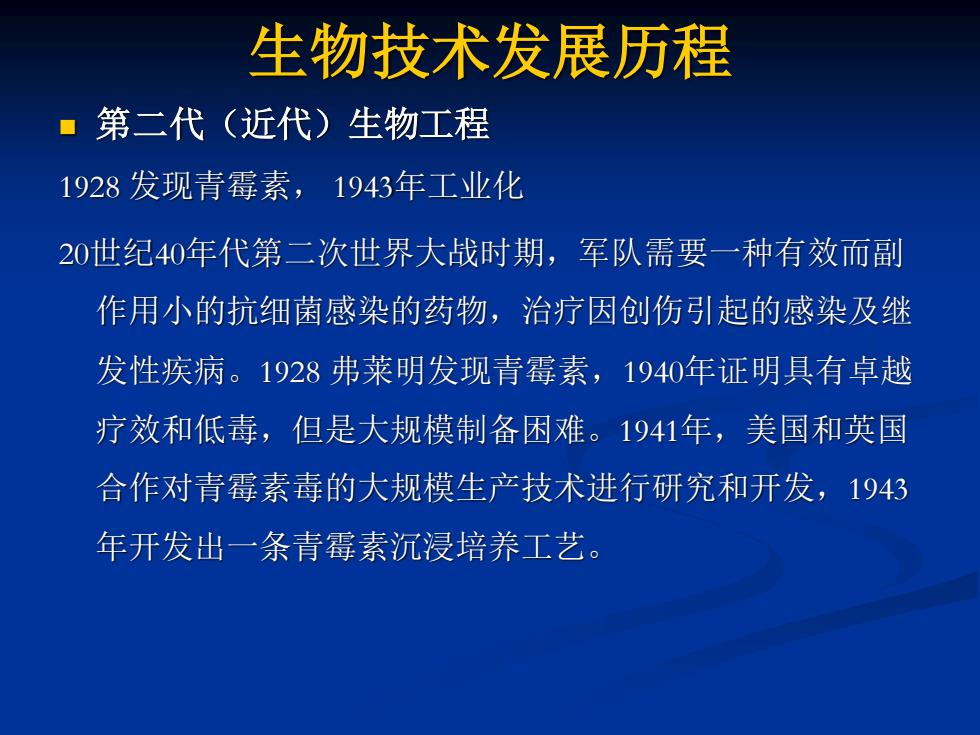 生物技术发展历程

第二代（近代）生物工程

1928 发现青霉素， 1943年工业化

20世纪40年代第二次世界大战时期，军队需要一种有效而副作用小的抗细菌感染的药物，治疗因创伤引起的感染及继发性疾病。1928 弗莱明发现青霉素，1940年证明具有卓越疗效和低毒，但是大规模制备困难。1941年，美国和英国合作对青霉素毒的大规模生产技术进行研究和开发，1943年开发出一条青霉素沉浸培养工艺。